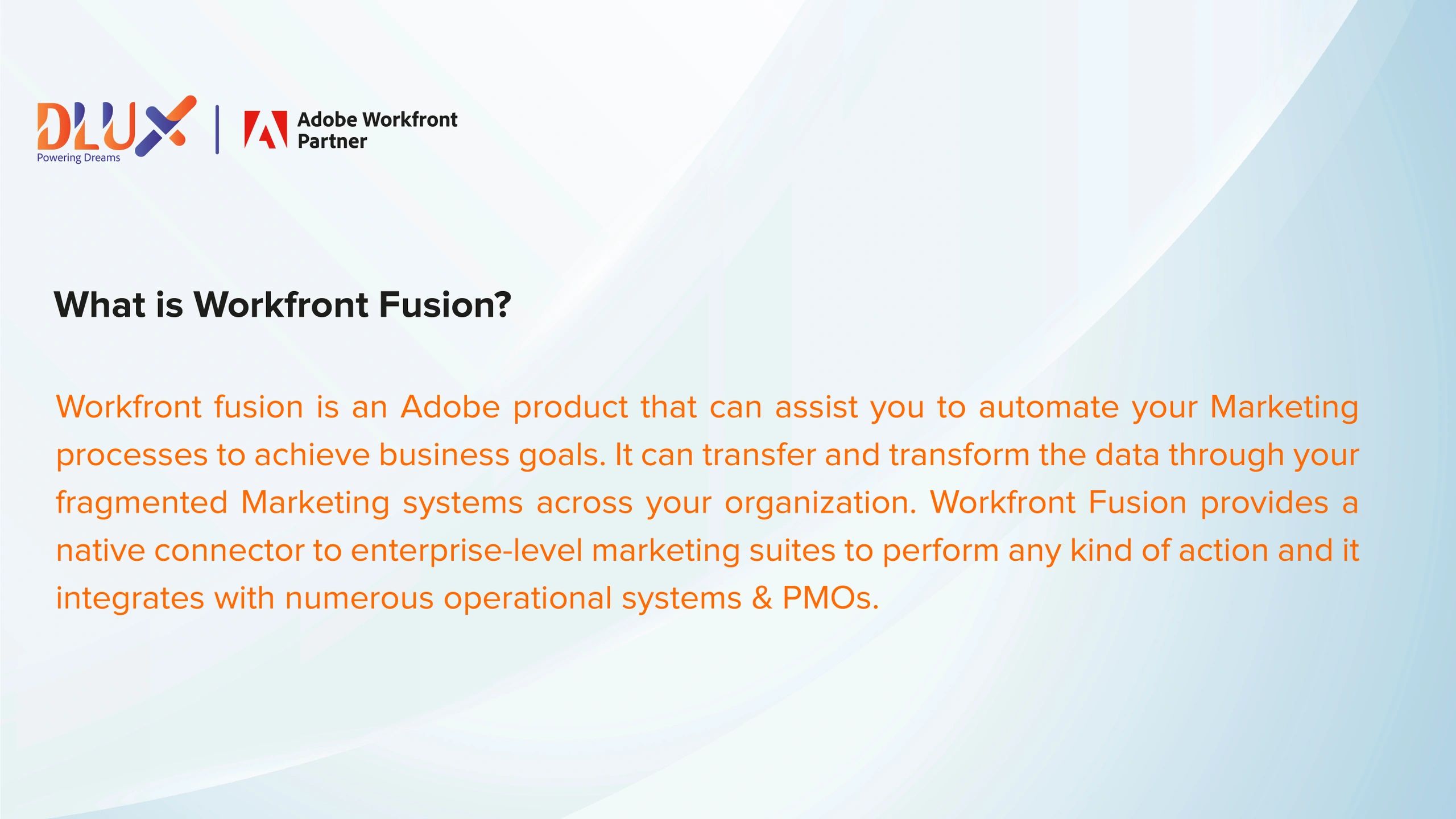 DLUX
Powering Dreams

Adobe Workfront Partner

What is Workfront Fusion?

Workfront fusion is an Adobe product that can assist you to automate your Marketing processes to achieve business goals. It can transfer and transform the data through your fragmented Marketing systems across your organization. Workfront Fusion provides a native connector to enterprise-level marketing suites to perform any kind of action and it integrates with numerous operational systems & PMOs.